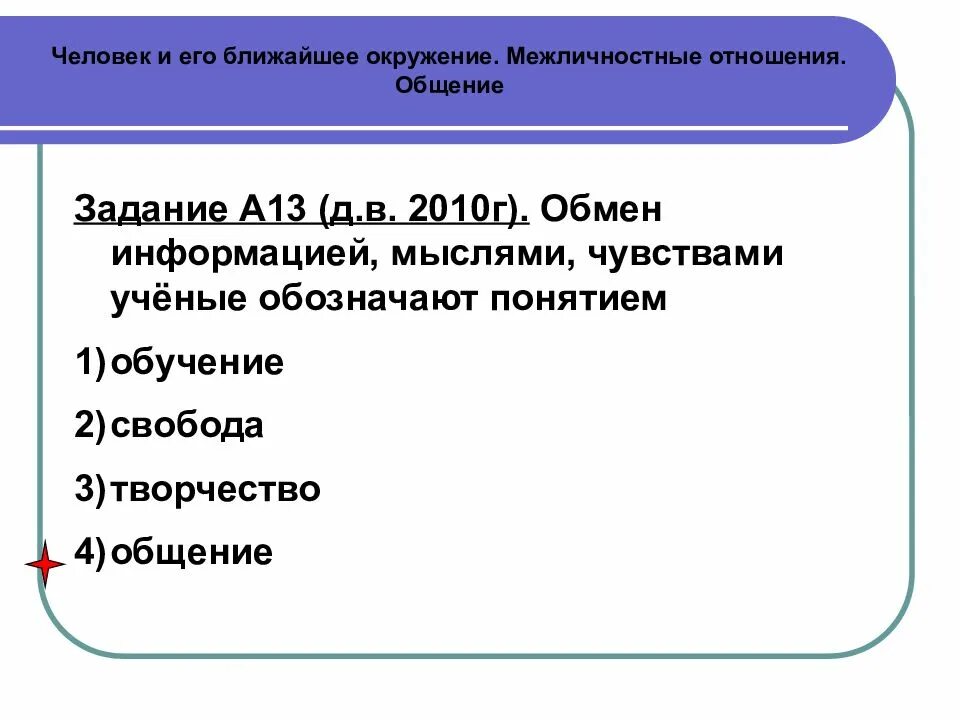 Человек и его ближайшее окружение. Межличностные отношения. Общение

Задание А13 (д.в. 2010г). Обмен информацией, мыслями, чувствами учёные обозначают понятием

1) обучение

2) свобода

3) творчество

4) общение